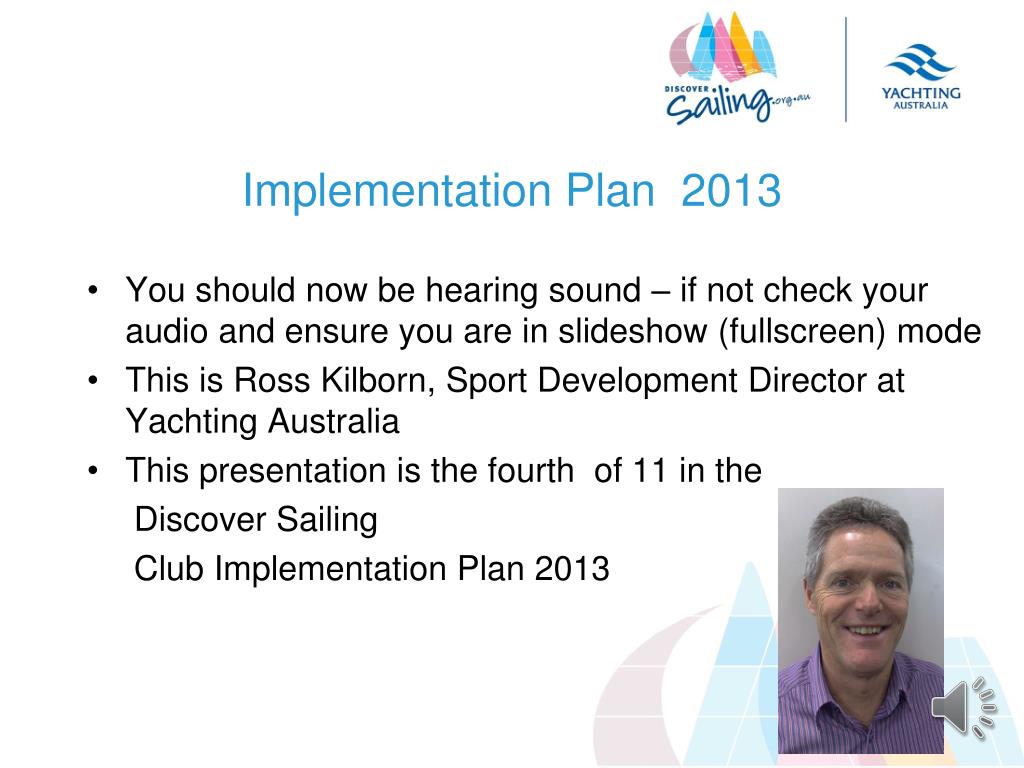 DISCOVER Sailing.org.au

YACHTING AUSTRALIA

Implementation Plan 2013

• You should now be hearing sound – if not check your audio and ensure you are in slideshow (fullscreen) mode
• This is Ross Kilborn, Sport Development Director at Yachting Australia
• This presentation is the fourth of 11 in the

Discover Sailing

Club Implementation Plan 2013